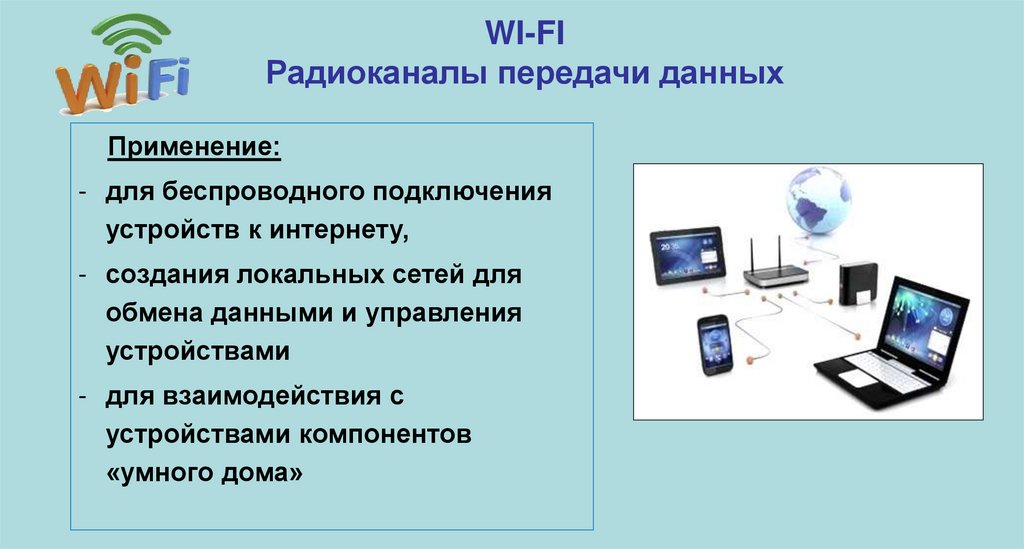 WiFi

WI-FI
Радиоканалы передачи данных

Применение:
- для беспроводного подключения устройств к интернету,
- создания локальных сетей для обмена данными и управления устройствами
- для взаимодействия с устройствами компонентов «умного дома»